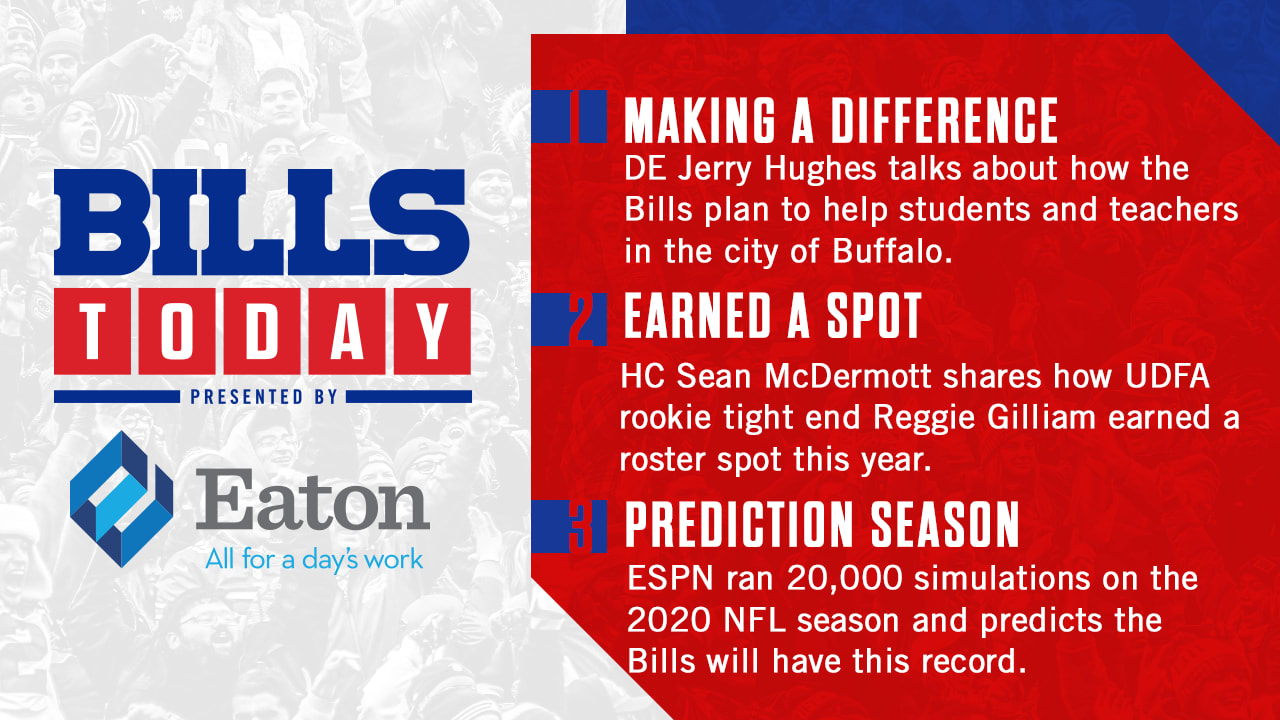 BILLS
TODAY
PRESENTED BY

Eaton
All for a day's work

1 MAKING A DIFFERENCE
DE Jerry Hughes talks about how the Bills plan to help students and teachers in the city of Buffalo.

2 EARNED A SPOT
HC Sean McDermott shares how UDFA rookie tight end Reggie Gilliam earned a roster spot this year.

3 PREDICTION SEASON
ESPN ran 20,000 simulations on the 2020 NFL season and predicts the Bills will have this record.